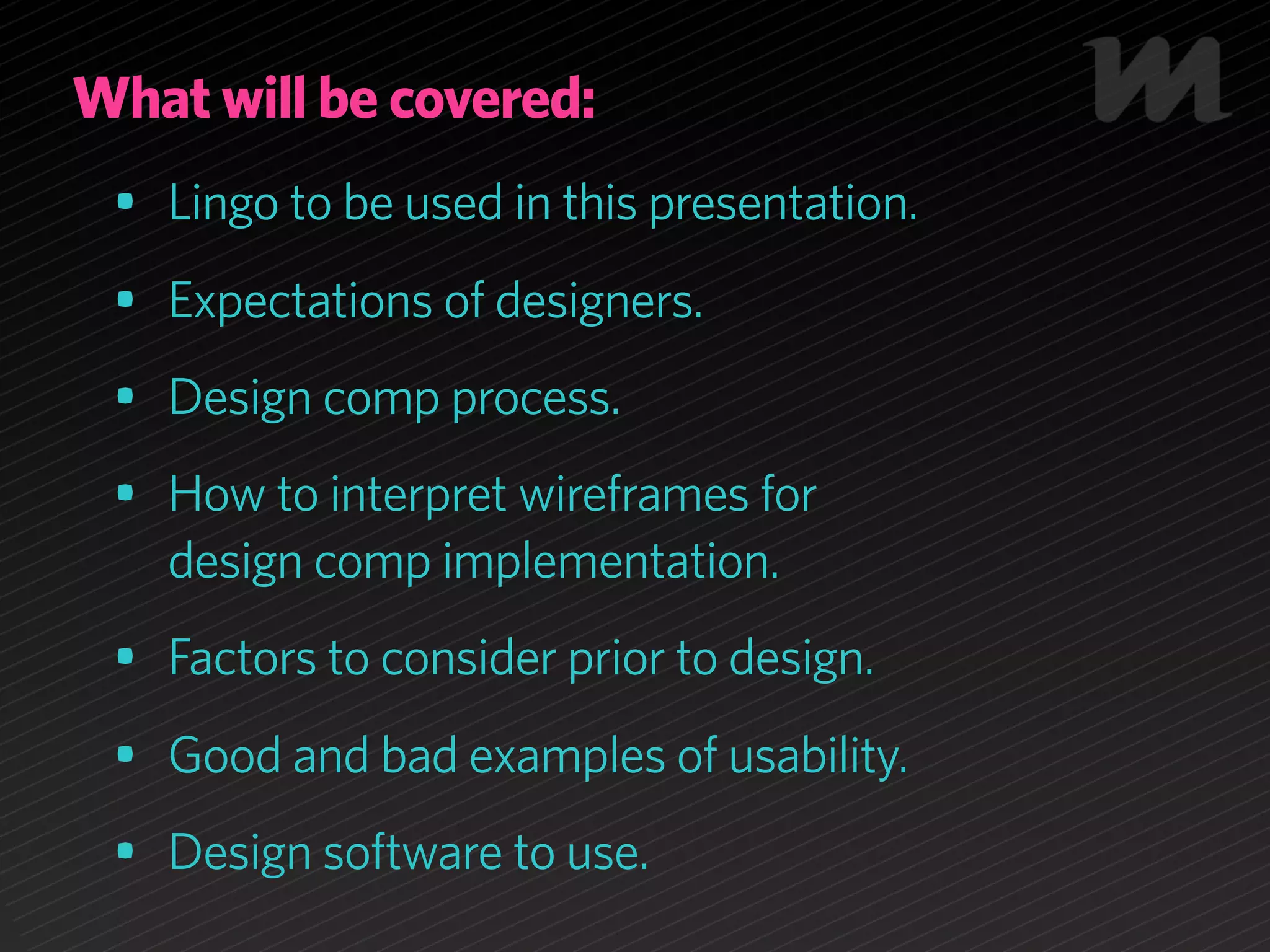 What will be covered:

- Lingo to be used in this presentation.
- Expectations of designers.
- Design comp process.
- How to interpret wireframes for design comp implementation.
- Factors to consider prior to design.
- Good and bad examples of usability.
- Design software to use.